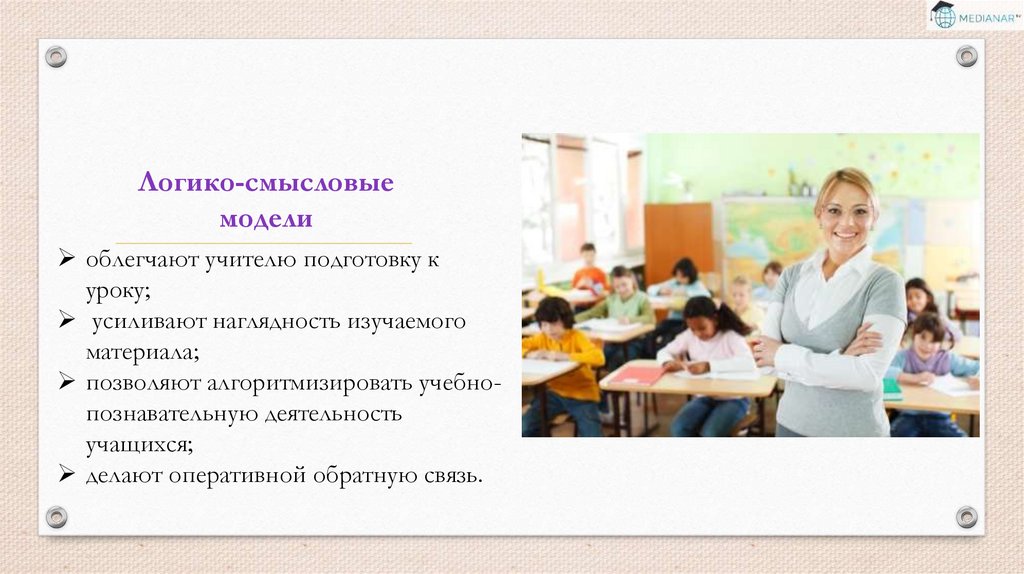 MEDIANAR

Логико-смысловые модели

➢ облегчают учителю подготовку к уроку;
➢ усиливают наглядность изучаемого материала;
➢ позволяют алгоритмизировать учебно-познавательную деятельность учащихся;
➢ делают оперативной обратную связь.